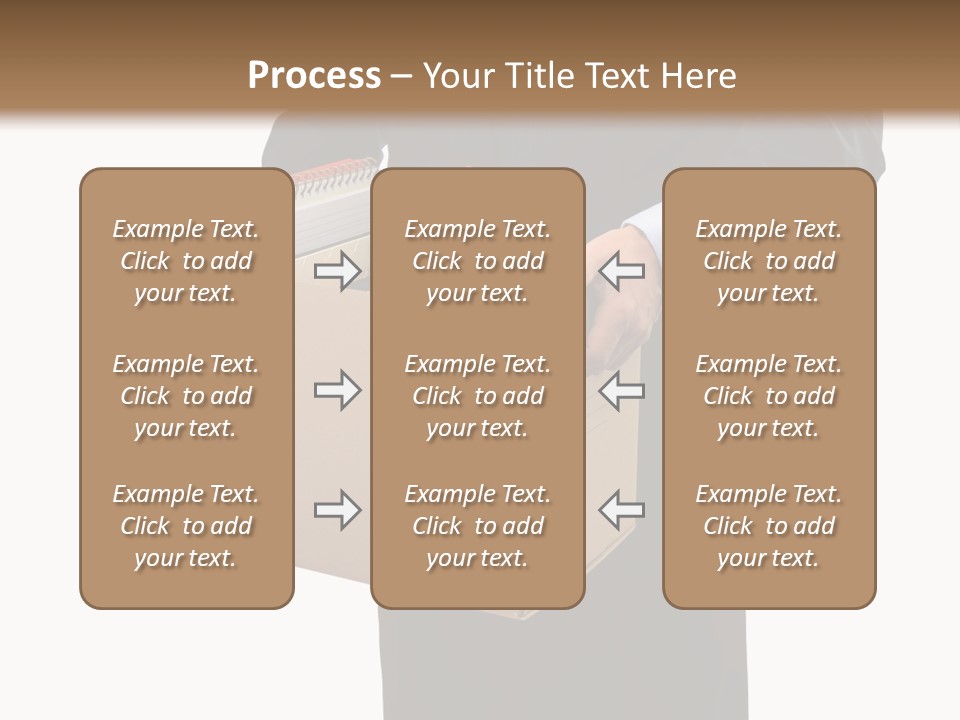 Process – Your Title Text Here

Example Text. Click to add your text.

Example Text. Click to add your text.

Example Text. Click to add your text.

Example Text. Click to add your text.

Example Text. Click to add your text.

Example Text. Click to add your text.

Example Text. Click to add your text.

Example Text. Click to add your text.

Example Text. Click to add your text.